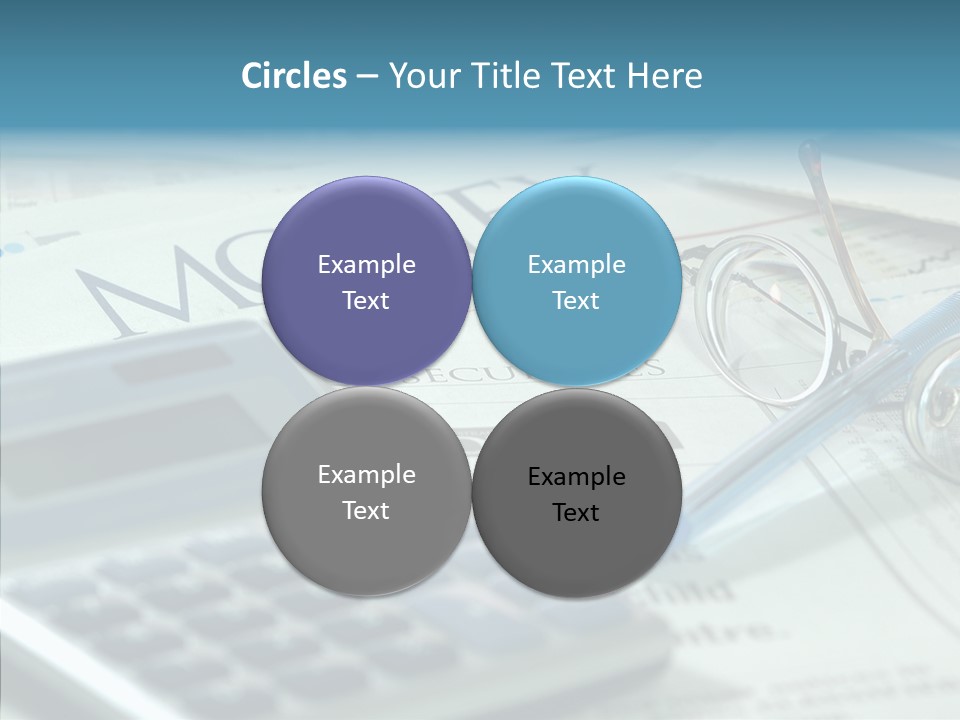 Circles – Your Title Text Here

Example Text

Example Text

Example Text

Example Text